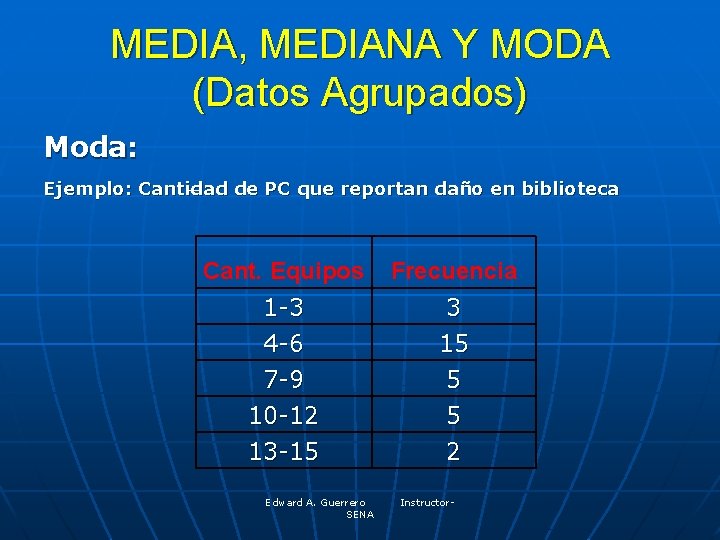 MEDIA, MEDIANA Y MODA
(Datos Agrupados)

Moda:

Ejemplo: Cantidad de PC que reportan daño en biblioteca

| Cant. Equipos | Frecuencia |
|---|---|
| 1-3 | 3 |
| 4-6 | 15 |
| 7-9 | 5 |
| 10-12 | 5 |
| 13-15 | 2 |

Edward A. Guerrero Instructor- SENA